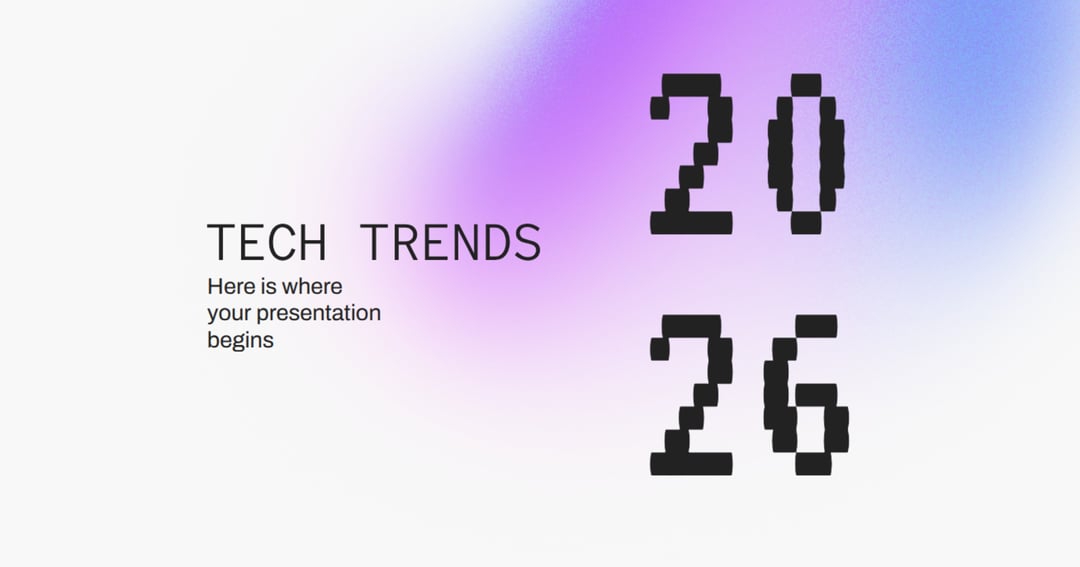 TECH TRENDS

Here is where your presentation begins

20
26